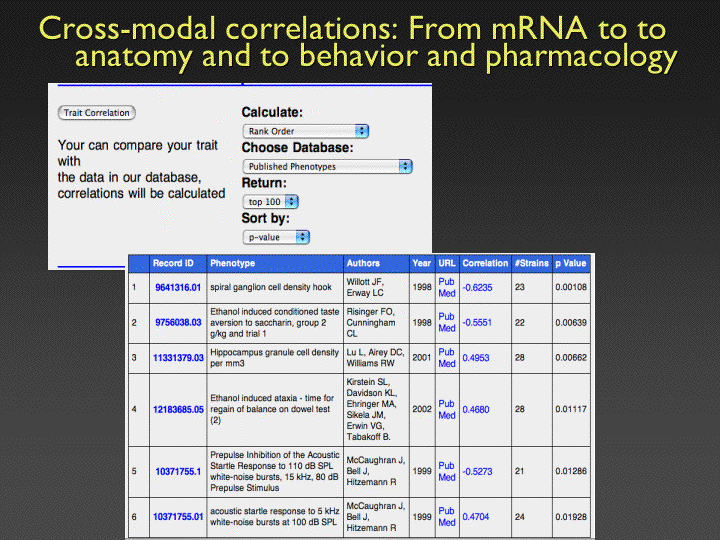 Cross-modal correlations: From mRNA to to anatomy and to behavior and pharmacology

Trait Correlation

Your can compare your trait with the data in our database, correlations will be calculated

Calculate:
Rank Order
Choose Database:
Published Phenotypes
Return:
top 100
Sort by:
p-value

| | Record ID | Phenotype | Authors | Year | URL | Correlation | #Strains | p Value |
|---|---|---|---|---|---|---|---|---|
| 1 | 9641316.01 | spiral ganglion cell density hook | Willott JF, Erway LC | 1998 | Pub Med | -0.6235 | 23 | 0.00108 |
| 2 | 9756038.03 | Ethanol induced conditioned taste aversion to saccharin, group 2 g/kg and trial 1 | Risinger FO, Cunningham CL | 1998 | Pub Med | -0.5551 | 22 | 0.00639 |
| 3 | 11331379.03 | Hippocampus granule cell density per mm3 | Lu L, Airey DC, Williams RW | 2001 | Pub Med | 0.4953 | 28 | 0.00662 |
| 4 | 12183685.05 | Ethanol induced ataxia - time for regain of balance on dowel test (2) | Kirstein SL, Davidson KL, Ehringer MA, Sikela JM, Erwin VG, Tabakoff B. | 2002 | Pub Med | 0.4680 | 28 | 0.01117 |
| 5 | 10371755.1 | Prepulse Inhibition of the Acoustic Startle Response to 110 dB SPL white-noise bursts, 15 kHz, 80 dB Prepulse Stimulus | McCaughran J, Bell J, Hitzemann R | 1999 | Pub Med | -0.5273 | 21 | 0.01286 |
| 6 | 10371755.01 | acoustic startle response to 5 kHz white-noise bursts at 100 dB SPL | McCaughran J, Bell J, Hitzemann R | 1999 | Pub Med | 0.4704 | 24 | 0.01928 |